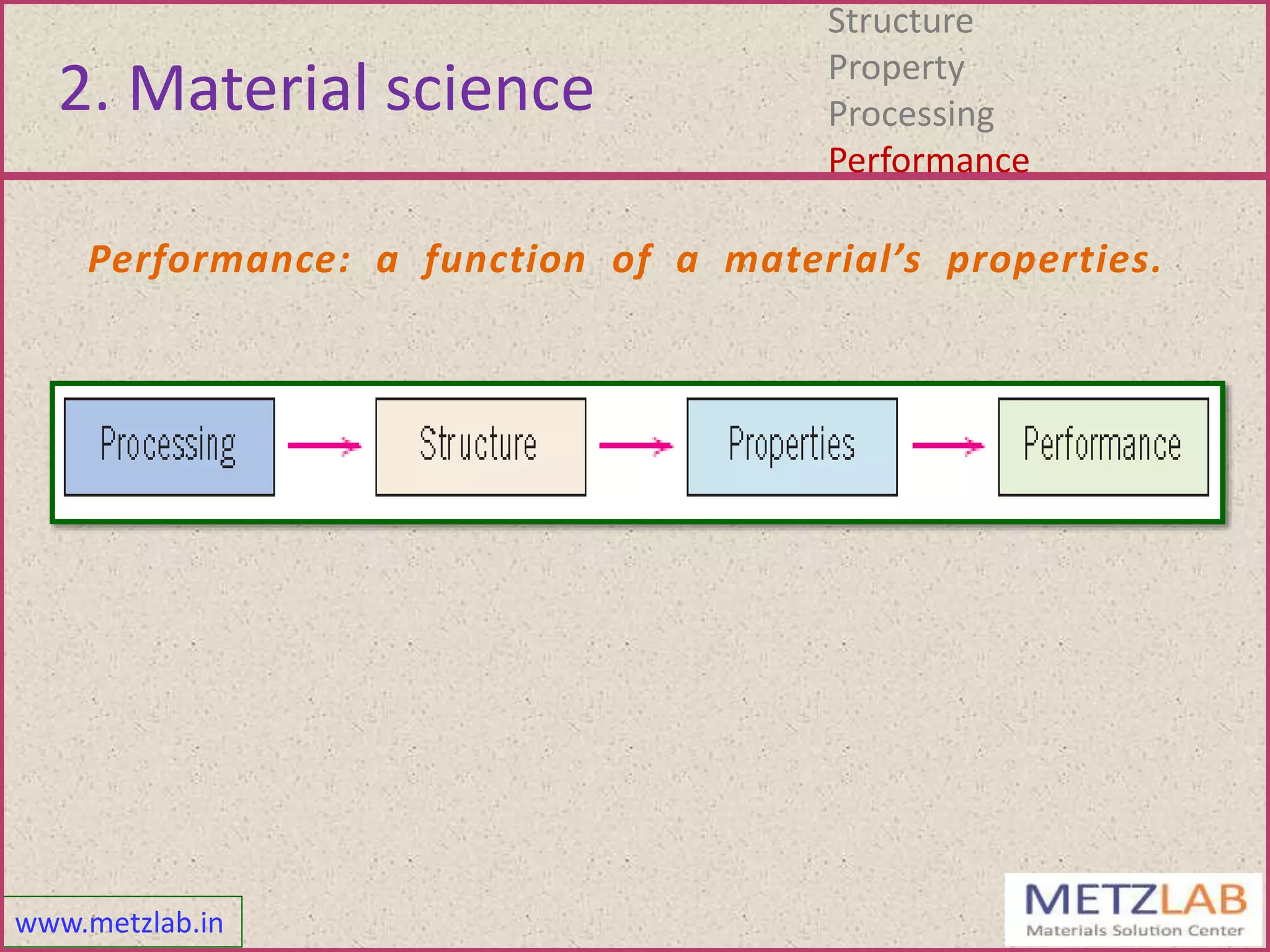 2. Material science

Structure
Property
Processing
Performance

Performance: a function of a material's properties.

Processing → Structure → Properties → Performance

www.metzlab.in

METZLAB
Materials Solution Center